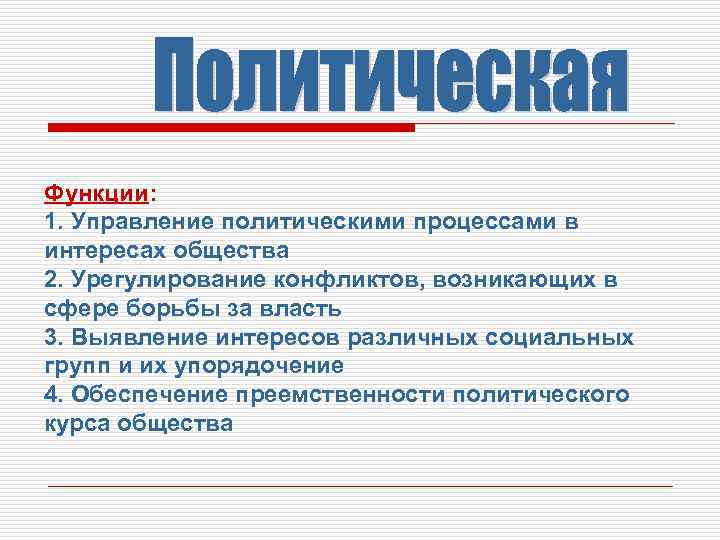 Политическая

Функции:
1. Управление политическими процессами в интересах общества
2. Урегулирование конфликтов, возникающих в сфере борьбы за власть
3. Выявление интересов различных социальных групп и их упорядочение
4. Обеспечение преемственности политического курса общества